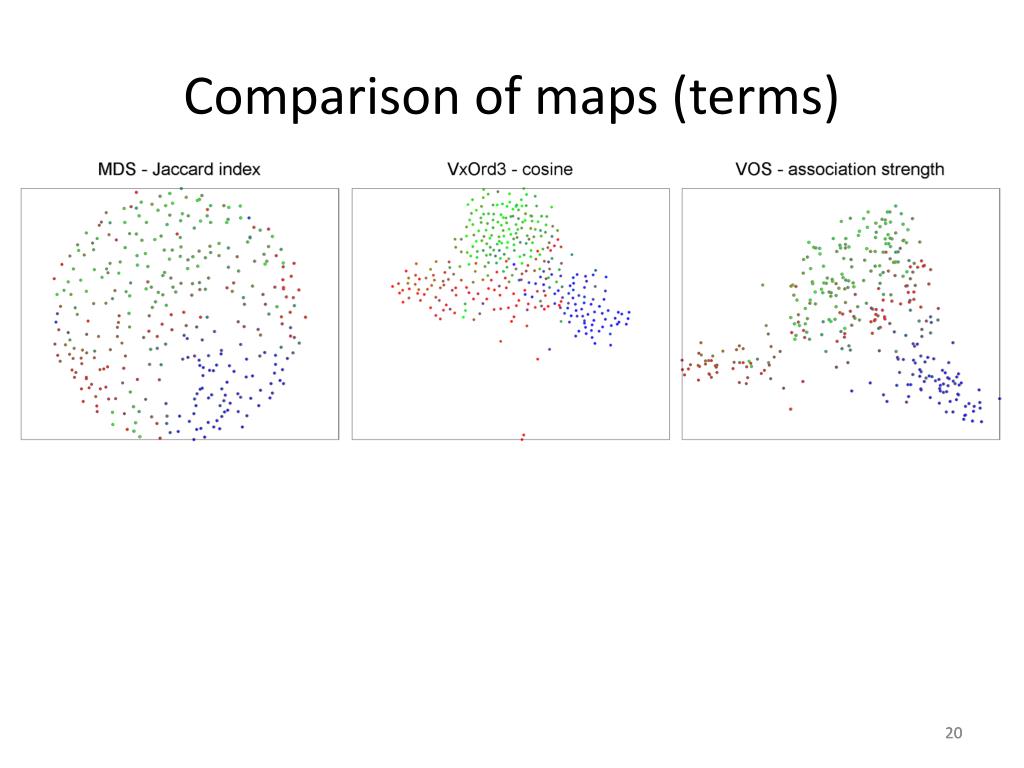 Comparison of maps (terms)

MDS - Jaccard index

VxOrd3 - cosine

VOS - association strength

20